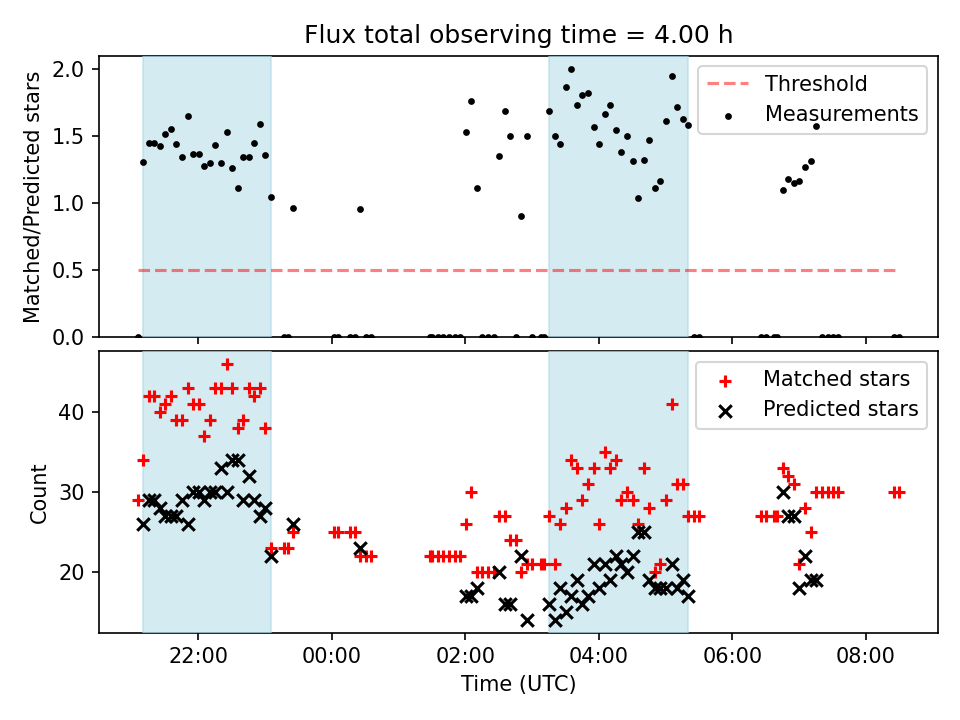 Flux total observing time = 4.00 h

Matched/Predicted stars

2.0
1.5
1.0
0.5
0.0

Threshold
Measurements

Count

40
30
20

Matched stars
Predicted stars

22:00
00:00
02:00
04:00
06:00
08:00

Time (UTC)